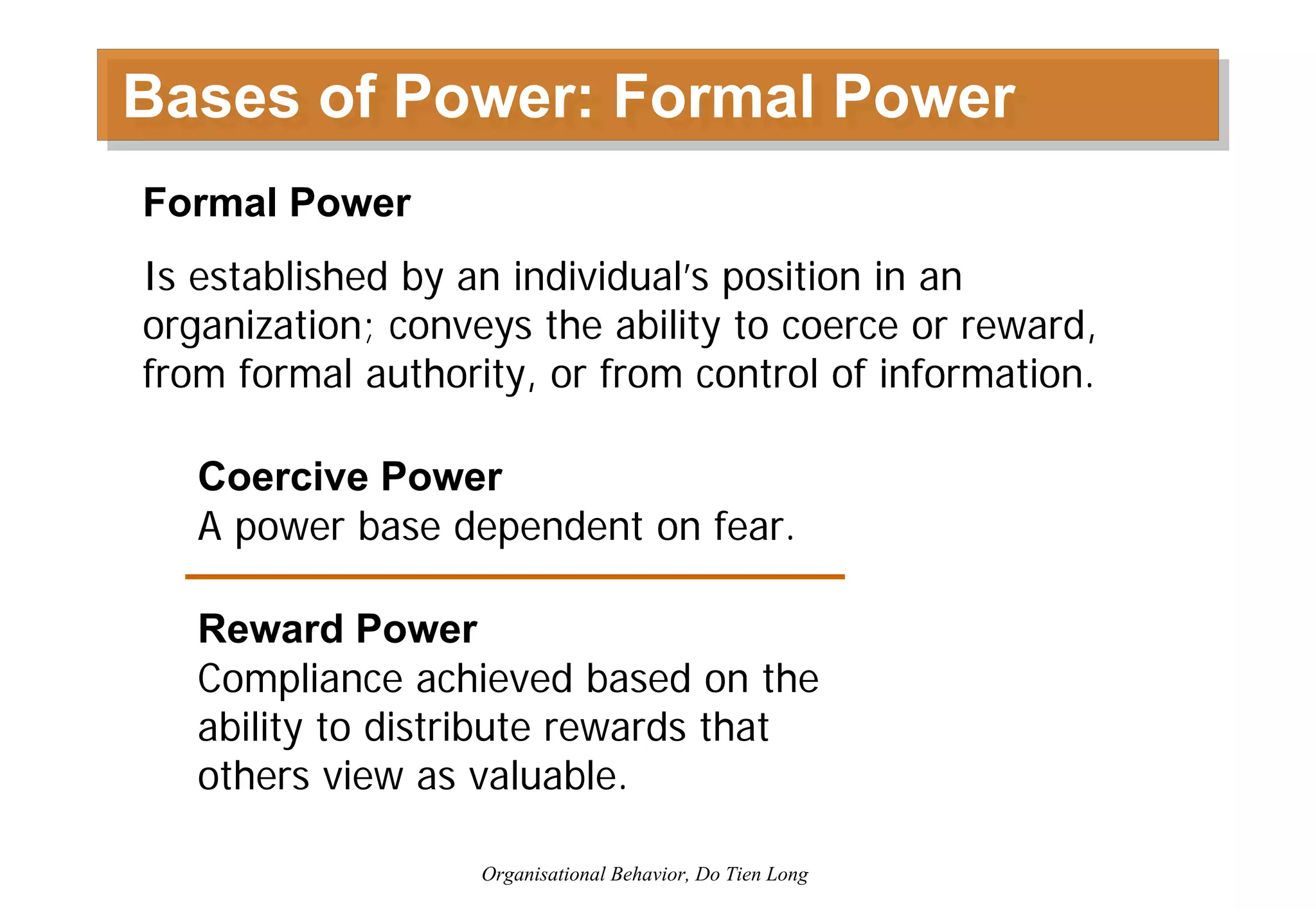 Bases of Power: Formal Power

Formal Power

Is established by an individual's position in an organization; conveys the ability to coerce or reward, from formal authority, or from control of information.

Coercive Power
A power base dependent on fear.

Reward Power
Compliance achieved based on the ability to distribute rewards that others view as valuable.

Organisational Behavior, Do Tien Long